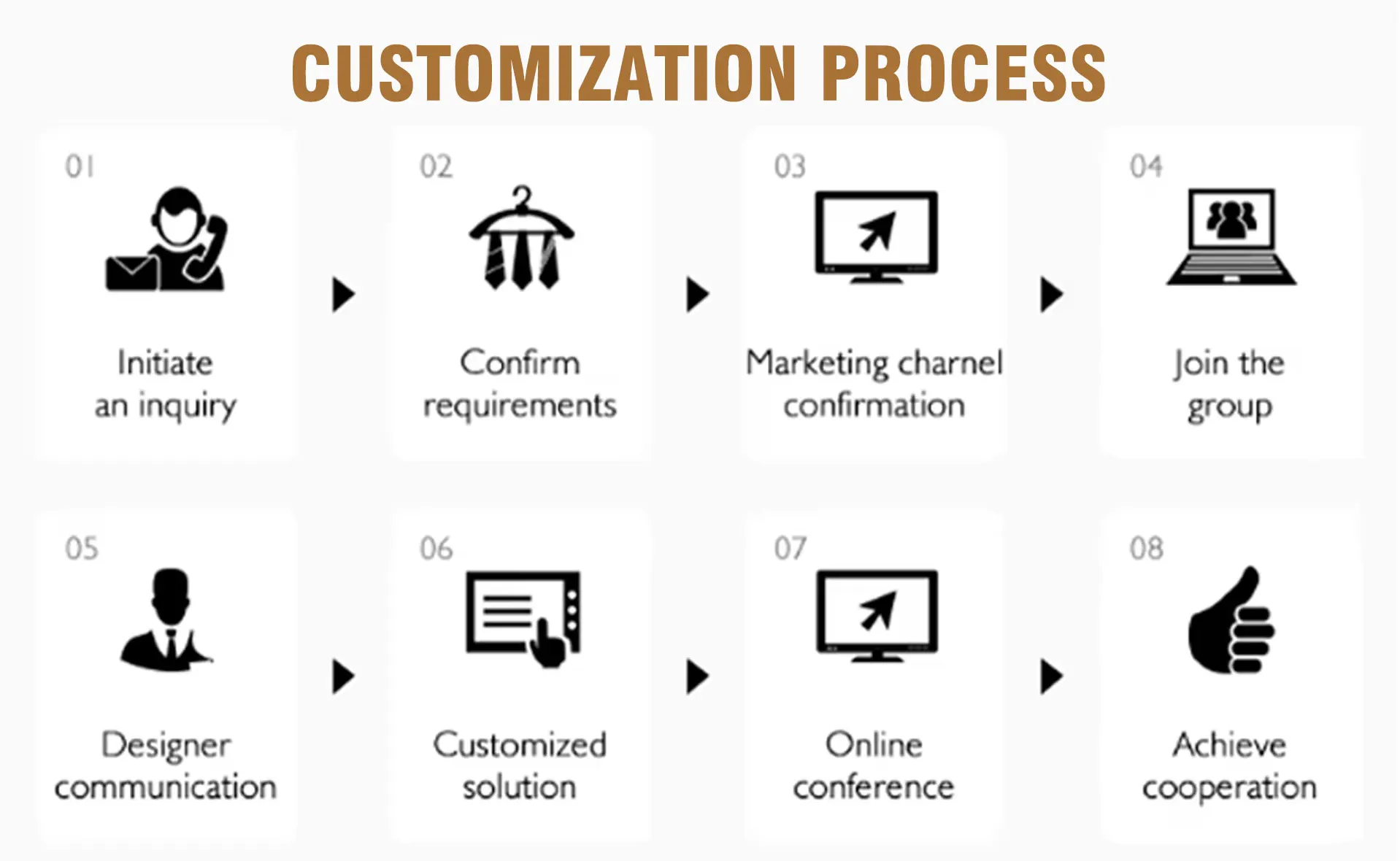 CUSTOMIZATION PROCESS

01
Initiate an inquiry

02
Confirm requirements

03
Marketing charnel confirmation

04
Join the group

05
Designer communication

06
Customized solution

07
Online conference

08
Achieve cooperation